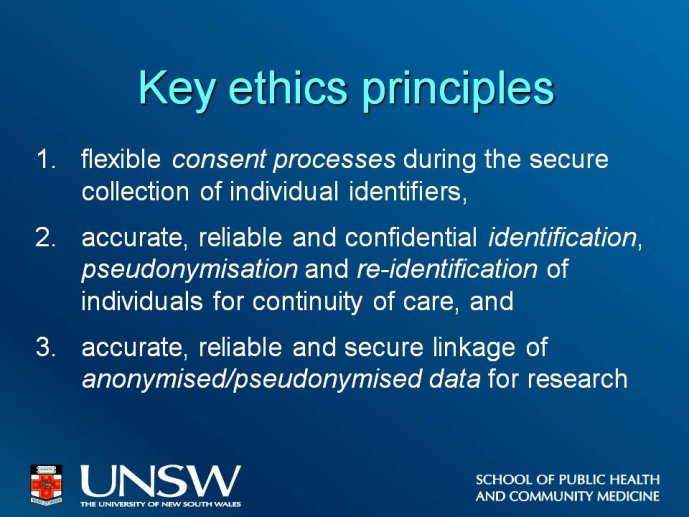 Key ethics principles

1. flexible consent processes during the secure collection of individual identifiers,

2. accurate, reliable and confidential identification, pseudonymisation and re-identification of individuals for continuity of care, and

3. accurate, reliable and secure linkage of anonymised/pseudonymised data for research

UNSW
THE UNIVERSITY OF NEW SOUTH WALES

SCHOOL OF PUBLIC HEALTH AND COMMUNITY MEDICINE